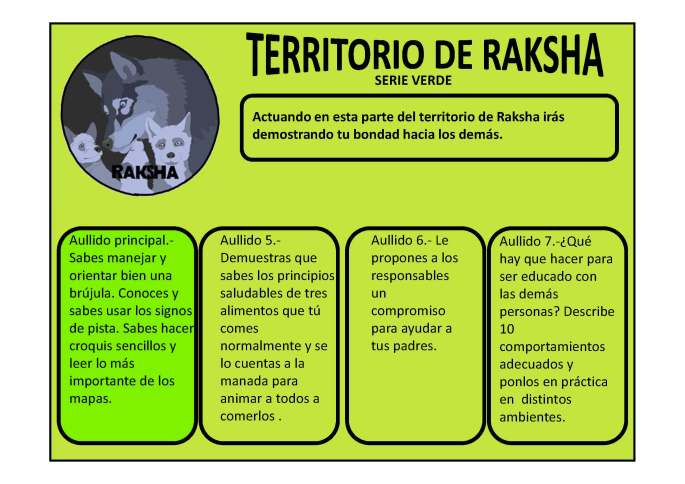 RAKSHA

TERRITORIO DE RAKSHA

SERIE VERDE

Actuando en esta parte del territorio de Raksha irás demostrando tu bondad hacia los demás.

Aullido principal.- Sabes manejar y orientar bien una brújula. Conoces y sabes usar los signos de pista. Sabes hacer croquis sencillos y leer lo más importante de los mapas.

Aullido 5.- Demuestras que sabes los principios saludables de tres alimentos que tú comes normalmente y se lo cuentas a la manada para animar a todos a comerlos .

Aullido 6.- Le propones a los responsables un compromiso para ayudar a tus padres.

Aullido 7.-¿Qué hay que hacer para ser educado con las demás personas? Describe 10 comportamientos adecuados y ponlos en práctica en distintos ambientes.